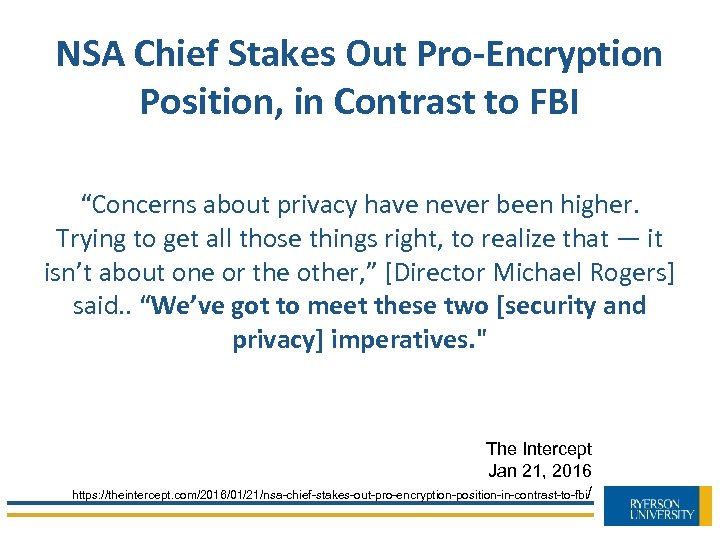 NSA Chief Stakes Out Pro-Encryption Position, in Contrast to FBI

“Concerns about privacy have never been higher. Trying to get all those things right, to realize that — it isn’t about one or the other,” [Director Michael Rogers] said.. “We’ve got to meet these two [security and privacy] imperatives."

The Intercept
Jan 21, 2016

https://theintercept.com/2016/01/21/nsa-chief-stakes-out-pro-encryption-position-in-contrast-to-fbi/

RYERSON UNIVERSITY